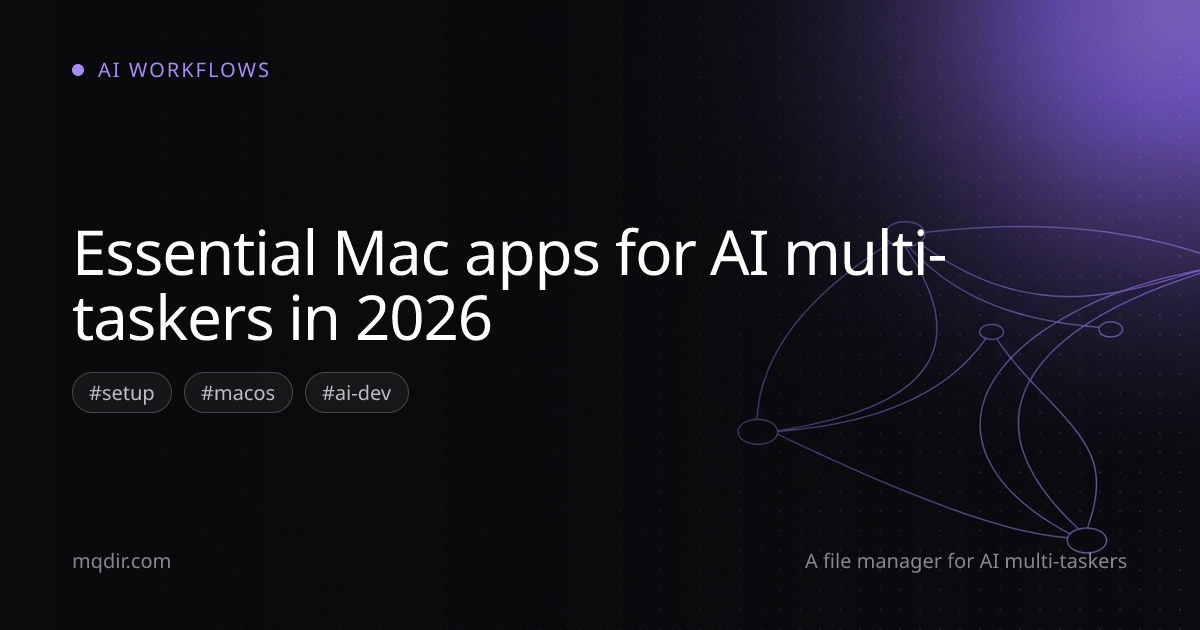 AI WORKFLOWS

Essential Mac apps for AI multi-taskers in 2026

#setup #macos #ai-dev

mqdir.com

A file manager for AI multi-taskers